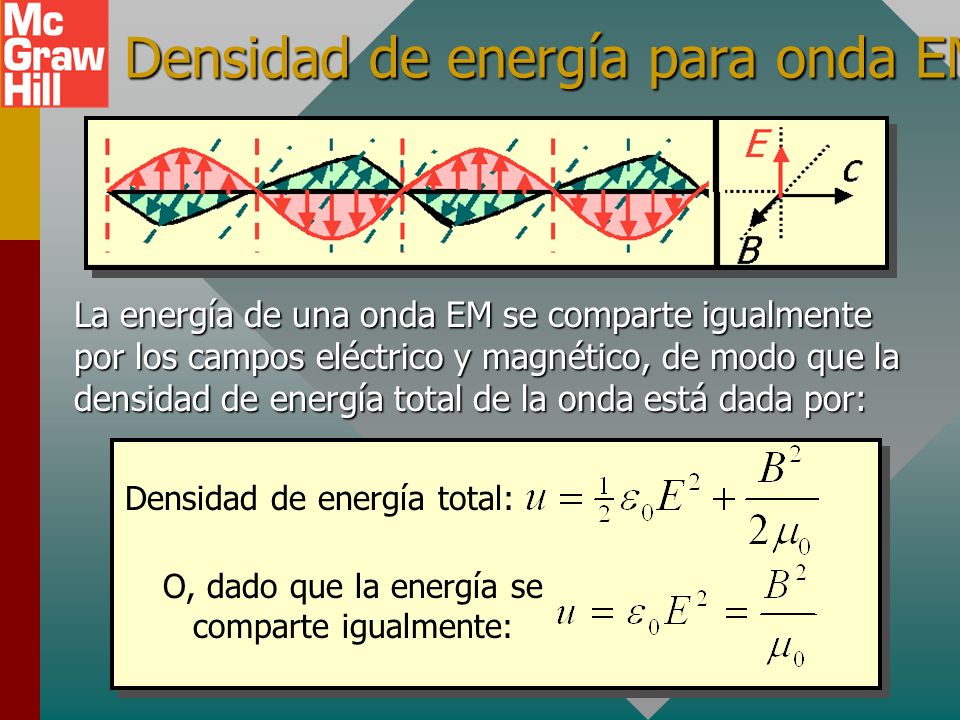 Mc Graw Hill

Densidad de energía para onda EM

E
c
B

La energía de una onda EM se comparte igualmente por los campos eléctrico y magnético, de modo que la densidad de energía total de la onda está dada por:

Densidad de energía total: $u = \frac{1}{2}\varepsilon_0 E^2 + \frac{B^2}{2\mu_0}$

O, dado que la energía se comparte igualmente: $u = \varepsilon_0 E^2 = \frac{B^2}{\mu_0}$